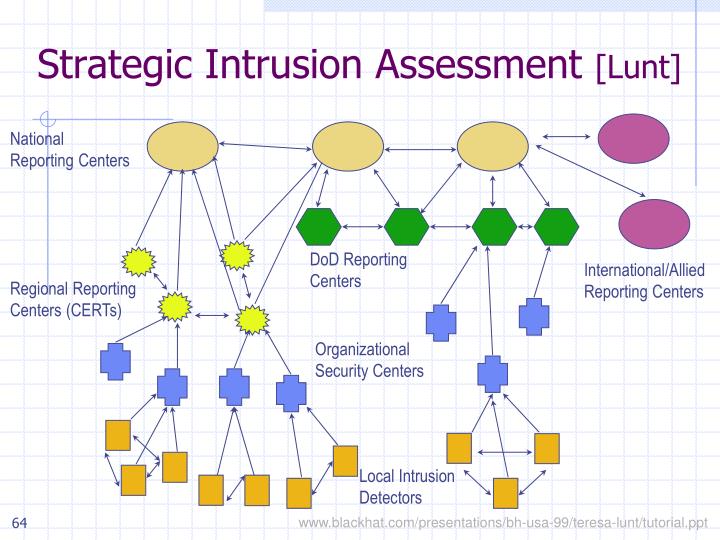 Strategic Intrusion Assessment [Lunt]

National Reporting Centers

DoD Reporting Centers

International/Allied Reporting Centers

Regional Reporting Centers (CERTs)

Organizational Security Centers

Local Intrusion Detectors

64

www.blackhat.com/presentations/bh-usa-99/teresa-lunt/tutorial.ppt